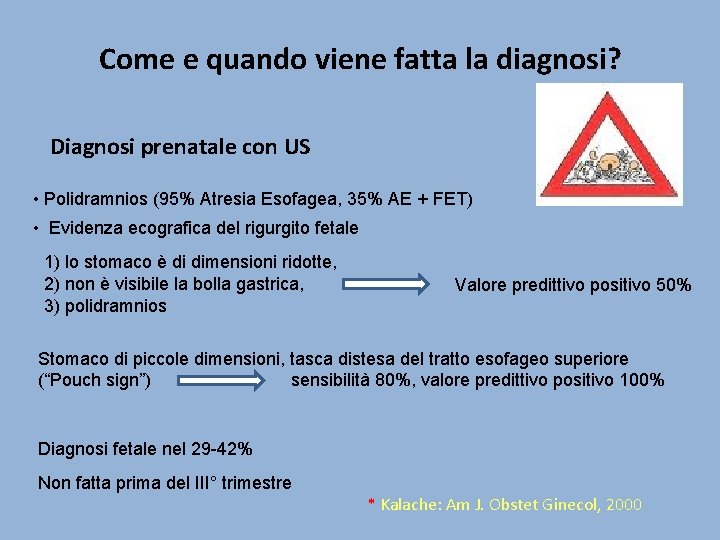 Come e quando viene fatta la diagnosi?

Diagnosi prenatale con US

• Polidramnios (95% Atresia Esofagea, 35% AE + FET)

• Evidenza ecografica del rigurgito fetale

1) lo stomaco è di dimensioni ridotte,
2) non è visibile la bolla gastrica,
3) polidramnios

Valore predittivo positivo 50%

Stomaco di piccole dimensioni, tasca distesa del tratto esofageo superiore ("Pouch sign") sensibilità 80%, valore predittivo positivo 100%

Diagnosi fetale nel 29-42%

Non fatta prima del III° trimestre

* Kalache: Am J. Obstet Ginecol, 2000